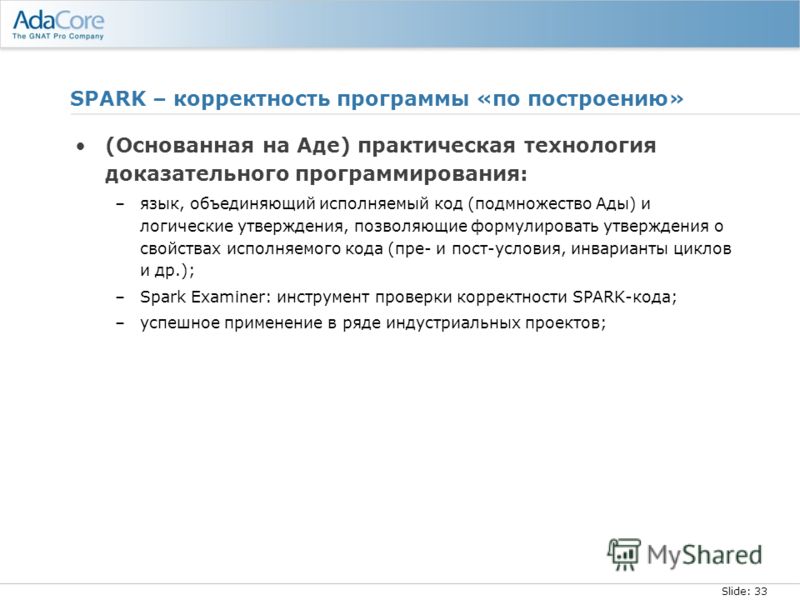 AdaCore
The GNAT Pro Company

SPARK – корректность программы «по построению»

• (Основанная на Аде) практическая технология доказательного программирования:
– язык, объединяющий исполняемый код (подмножество Ады) и логические утверждения, позволяющие формулировать утверждения о свойствах исполняемого кода (пре- и пост-условия, инварианты циклов и др.);
– Spark Examiner: инструмент проверки корректности SPARK-кода;
– успешное применение в ряде индустриальных проектов;

MyShared

Slide: 33